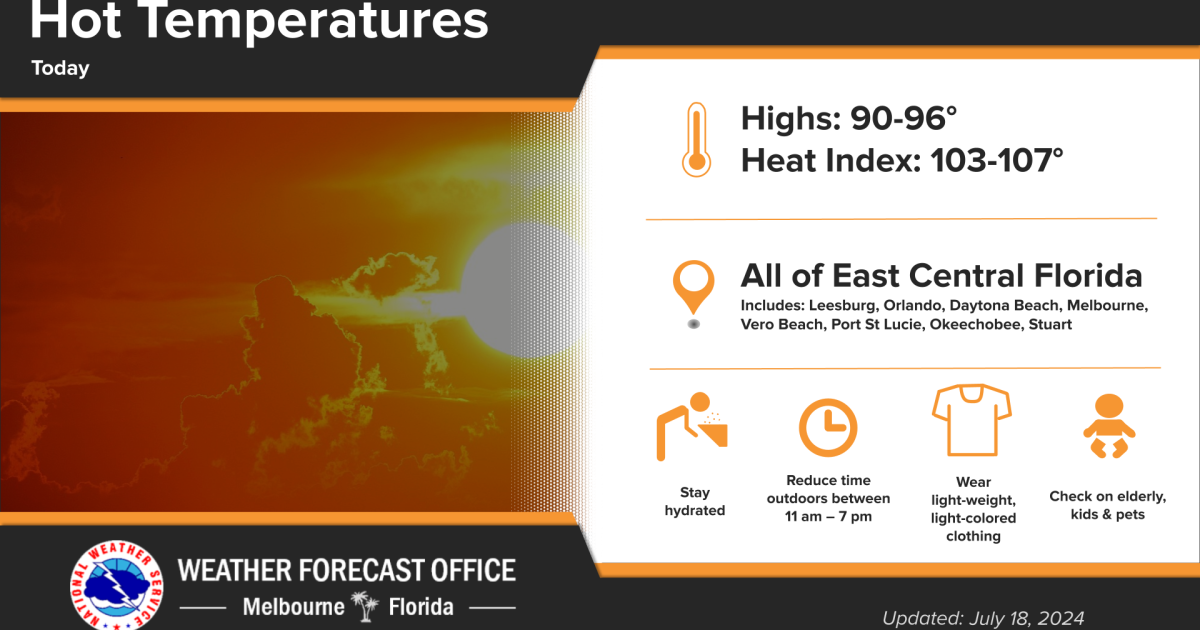 Hot Temperatures
Today

Highs: 90-96°
Heat Index: 103-107°

All of East Central Florida
Includes: Leesburg, Orlando, Daytona Beach, Melbourne, Vero Beach, Port St Lucie, Okeechobee, Stuart

Stay hydrated

Reduce time outdoors between 11 am – 7 pm

Wear light-weight, light-colored clothing

Check on elderly, kids & pets

NATIONAL WEATHER SERVICE
WEATHER FORECAST OFFICE
Melbourne Florida

Updated: July 18, 2024